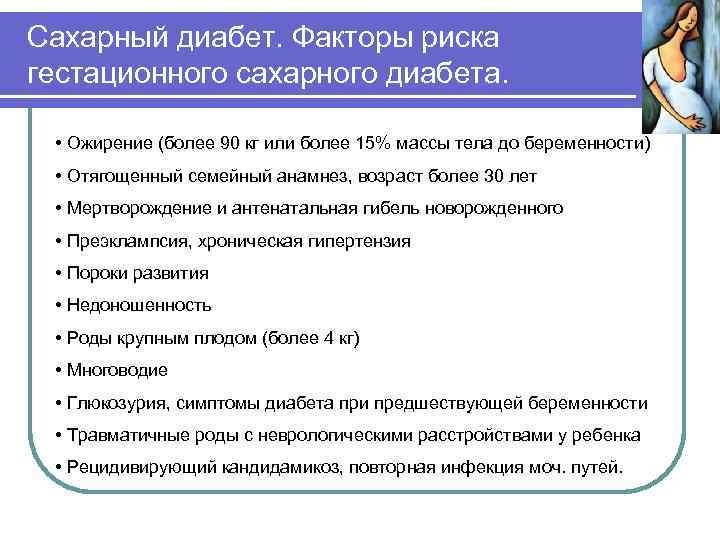 Сахарный диабет. Факторы риска гестационного сахарного диабета.

• Ожирение (более 90 кг или более 15% массы тела до беременности)

• Отягощенный семейный анамнез, возраст более 30 лет

• Мертворождение и антенатальная гибель новорожденного

• Преэклампсия, хроническая гипертензия

• Пороки развития

• Недоношенность

• Роды крупным плодом (более 4 кг)

• Многоводие

• Глюкозурия, симптомы диабета при предшествующей беременности

• Травматичные роды с неврологическими расстройствами у ребенка

• Рецидивирующий кандидамикоз, повторная инфекция моч. путей.